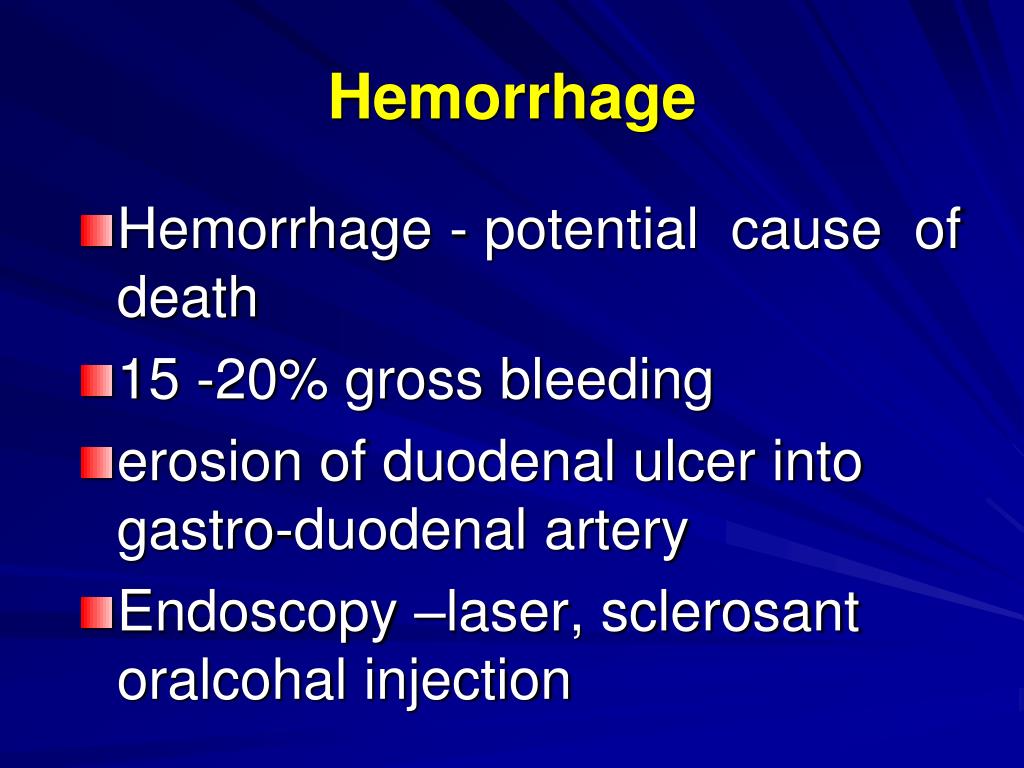 Hemorrhage

Hemorrhage - potential cause of death

15 -20% gross bleeding

erosion of duodenal ulcer into gastro-duodenal artery

Endoscopy –laser, sclerosant oralcohal injection